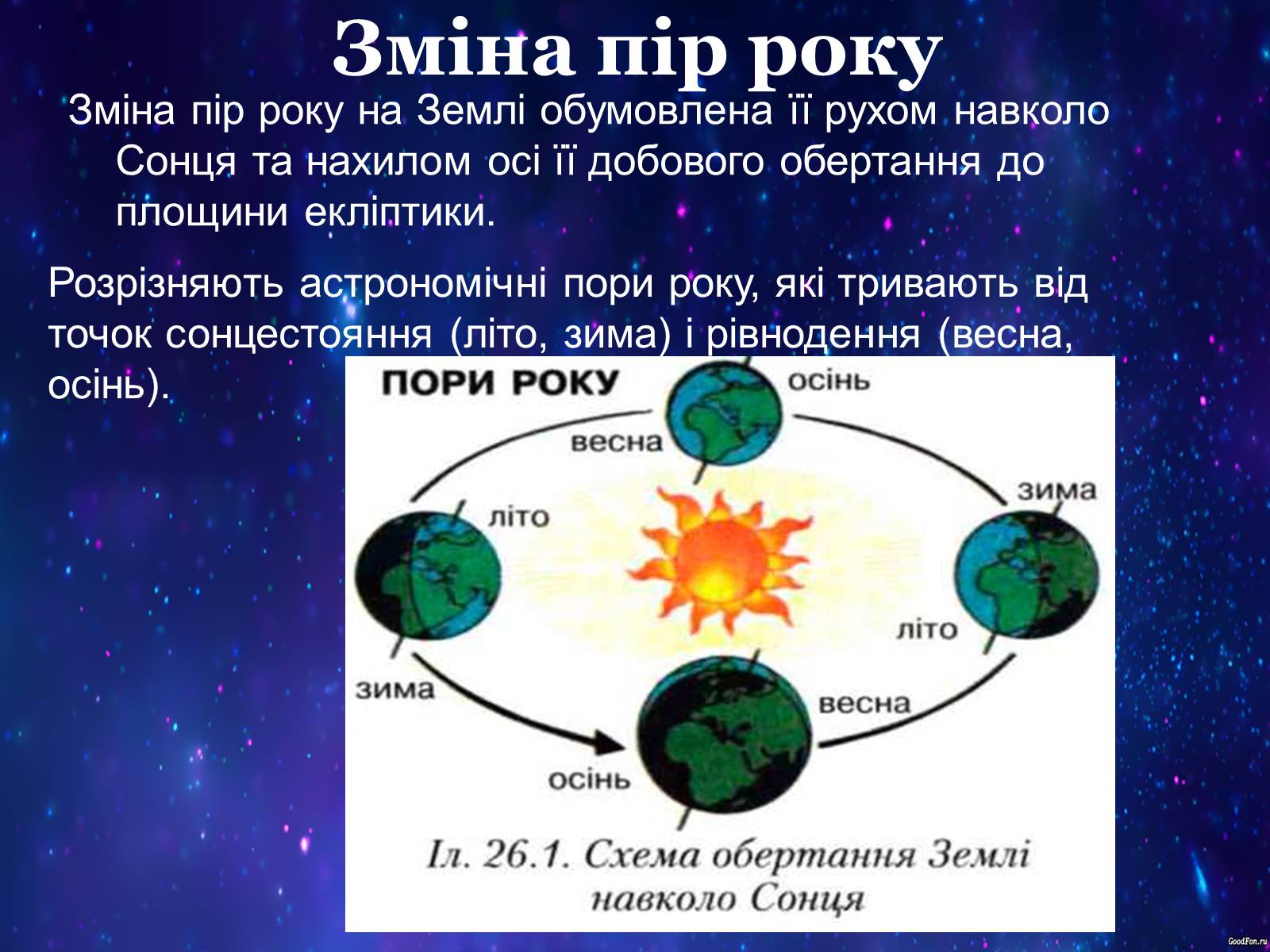 Зміна пір року

Зміна пір року на Землі обумовлена її рухом навколо Сонця та нахилом осі її добового обертання до площини екліптики.

Розрізняють астрономічні пори року, які тривають від точок сонцестояння (літо, зима) і рівнодення (весна, осінь).

ПОРИ РОКУ

осінь
весна
зима
літо
літо
зима
весна
осінь

Іл. 26.1. Схема обертання Землі навколо Сонця

GoodFon.ru